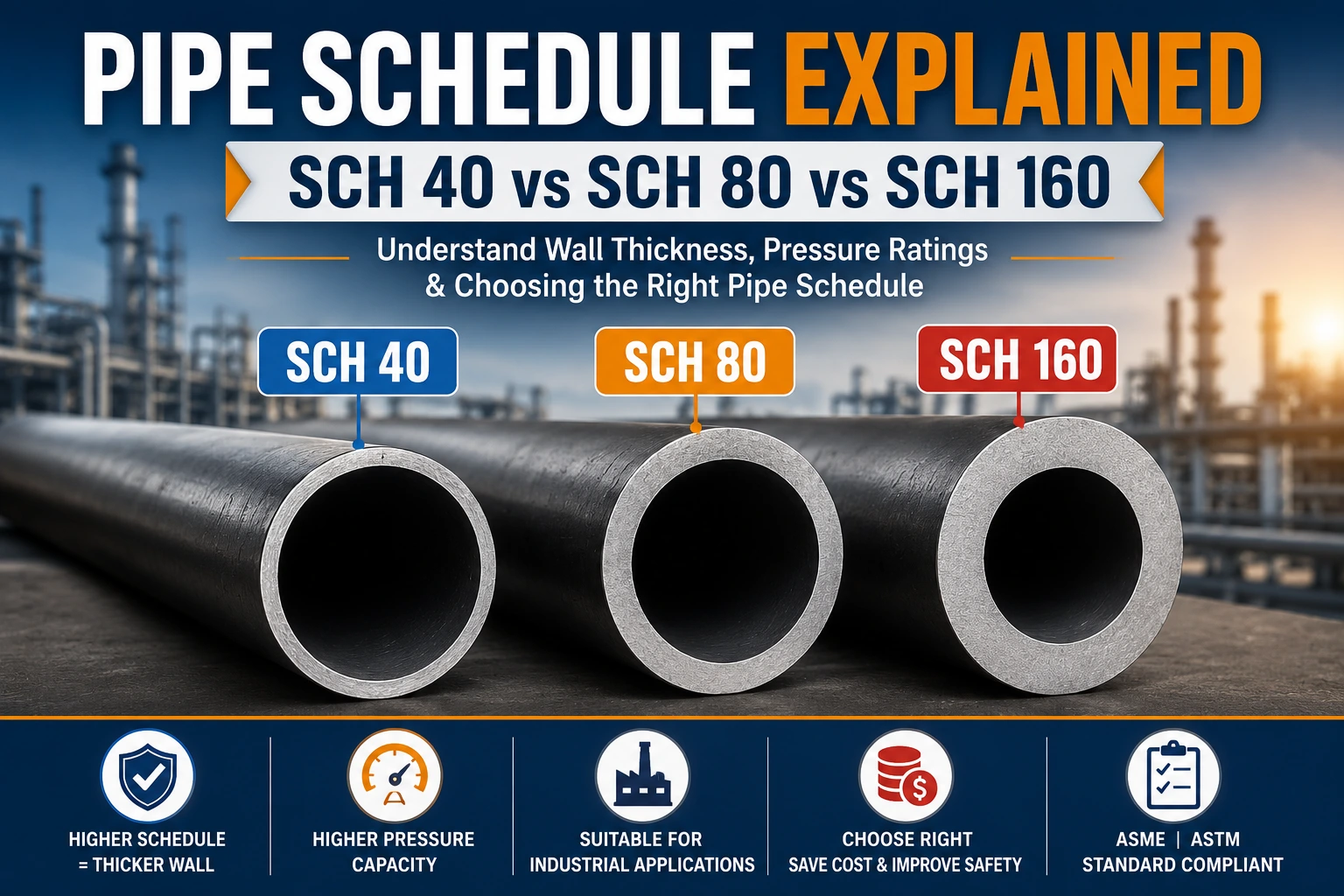 PIPE SCHEDULE EXPLAINED

SCH 40 vs SCH 80 vs SCH 160

Understand Wall Thickness, Pressure Ratings & Choosing the Right Pipe Schedule

SCH 40

SCH 80

SCH 160

HIGHER SCHEDULE = THICKER WALL

HIGHER PRESSURE CAPACITY

SUITABLE FOR INDUSTRIAL APPLICATIONS

CHOOSE RIGHT SAVE COST & IMPROVE SAFETY

ASME | ASTM STANDARD COMPLIANT